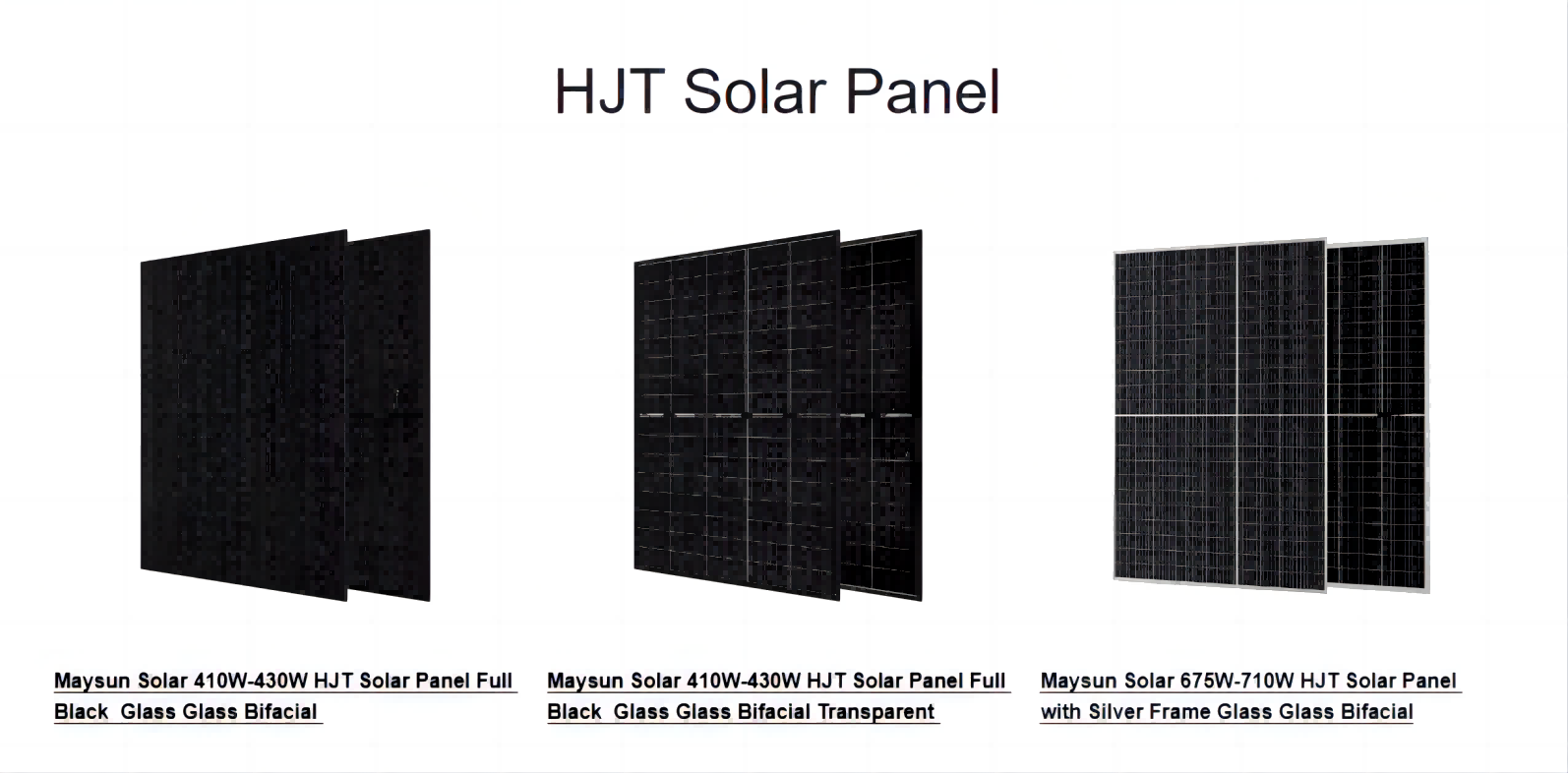 HJT Solar Panel

Maysun Solar 410W-430W HJT Solar Panel Full Black Glass Glass Bifacial

Maysun Solar 410W-430W HJT Solar Panel Full Black Glass Glass Bifacial Transparent

Maysun Solar 675W-710W HJT Solar Panel with Silver Frame Glass Glass Bifacial